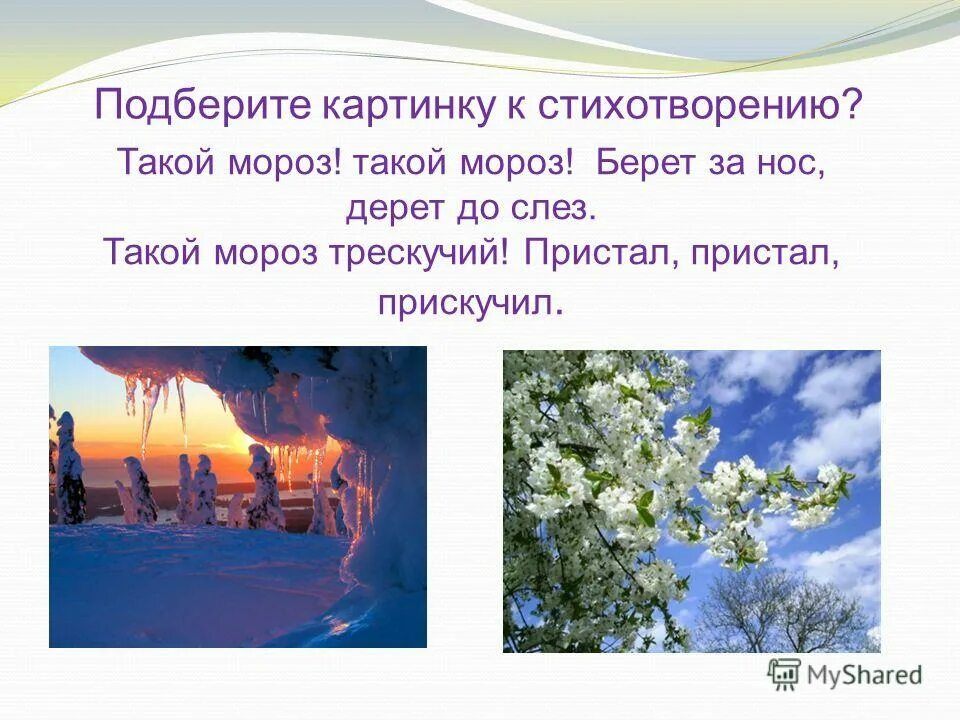 Подберите картинку к стихотворению?

Такой мороз! такой мороз! Берет за нос, дерет до слез.
Такой мороз трескучий! Пристал, пристал, прискучил.

MyShared